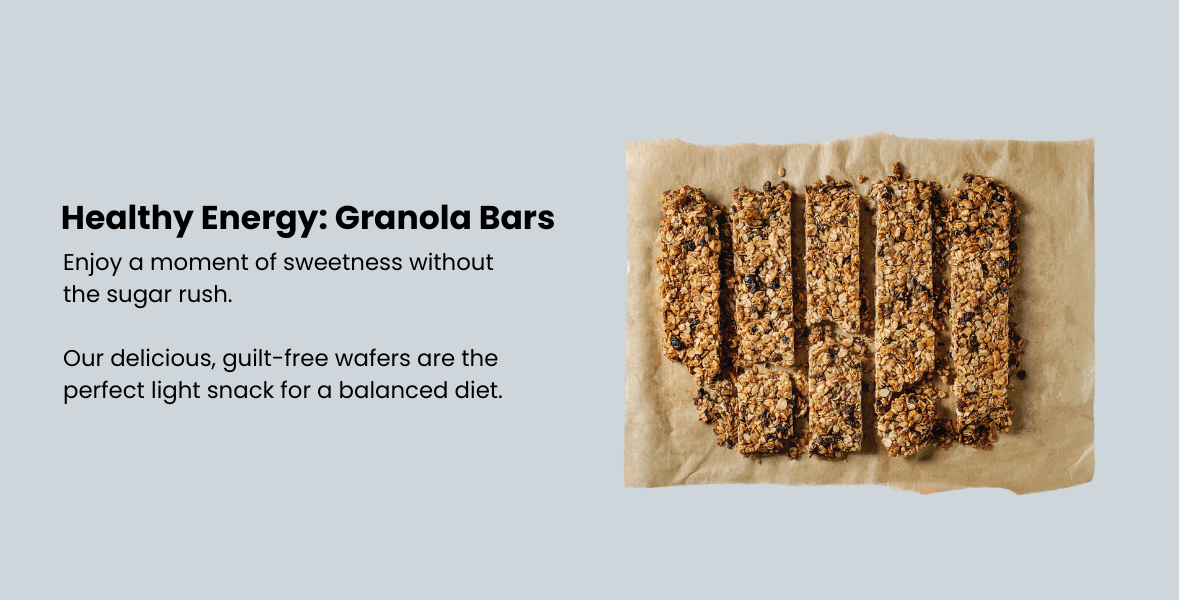 Healthy Energy: Granola Bars

Enjoy a moment of sweetness without the sugar rush.

Our delicious, guilt-free wafers are the perfect light snack for a balanced diet.